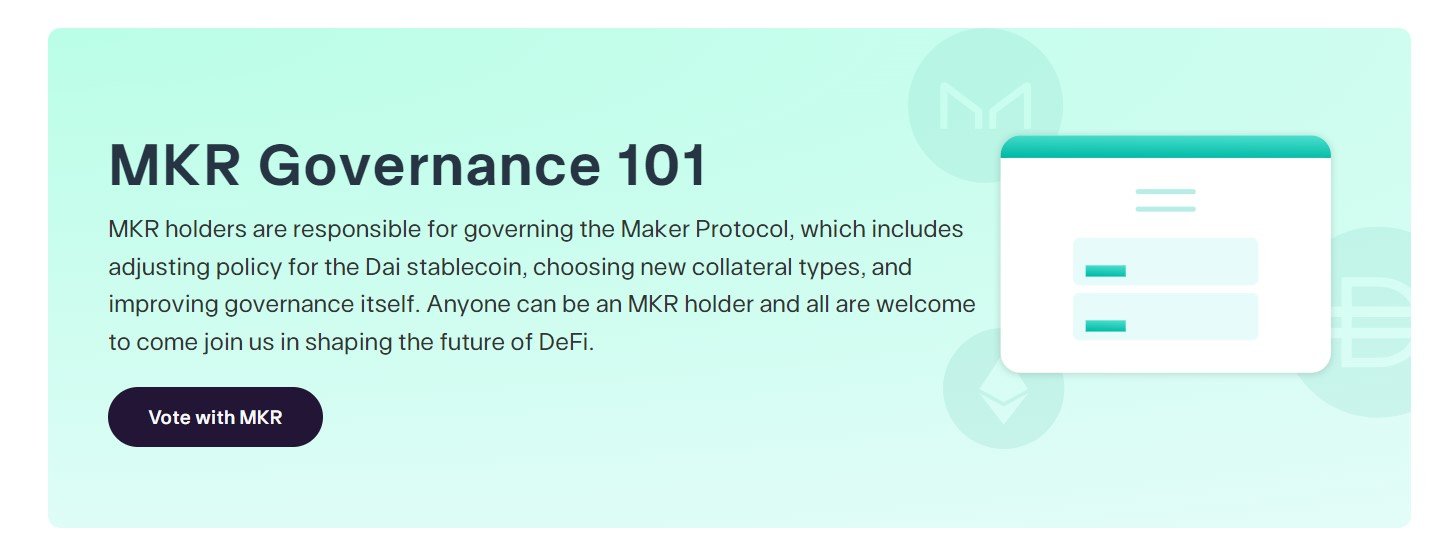 MKR Governance 101

MKR holders are responsible for governing the Maker Protocol, which includes adjusting policy for the Dai stablecoin, choosing new collateral types, and improving governance itself. Anyone can be an MKR holder and all are welcome to come join us in shaping the future of DeFi.

Vote with MKR